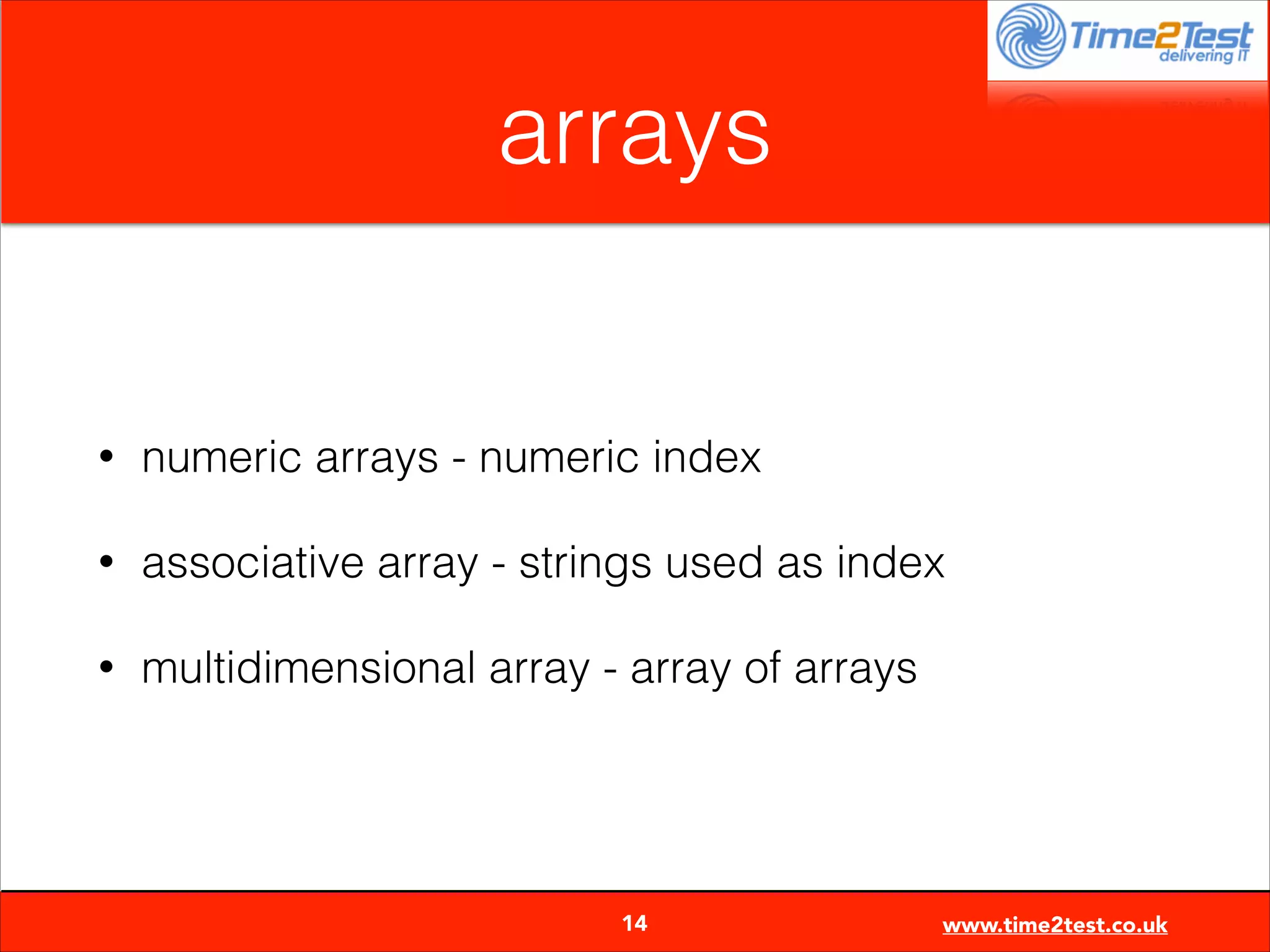 Time2Test
delivering IT

arrays

• numeric arrays - numeric index

• associative array - strings used as index

• multidimensional array - array of arrays

14

www.time2test.co.uk